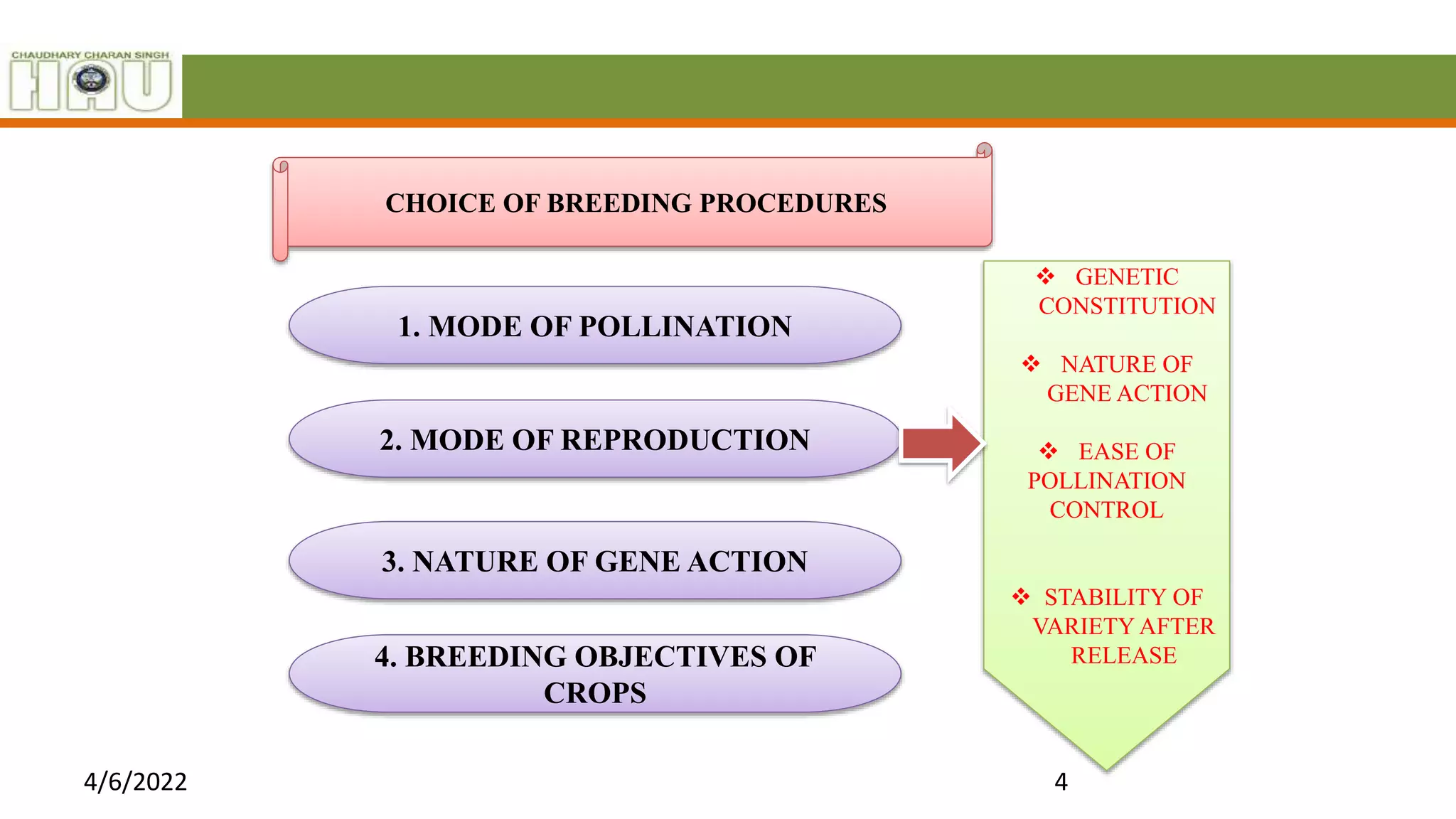 CHAUDHARY CHARAN SINGH
HAU

CHOICE OF BREEDING PROCEDURES

1. MODE OF POLLINATION

2. MODE OF REPRODUCTION

3. NATURE OF GENE ACTION

4. BREEDING OBJECTIVES OF CROPS

❖ GENETIC CONSTITUTION

❖ NATURE OF GENE ACTION

❖ EASE OF POLLINATION CONTROL

❖ STABILITY OF VARIETY AFTER RELEASE

4/6/2022

4